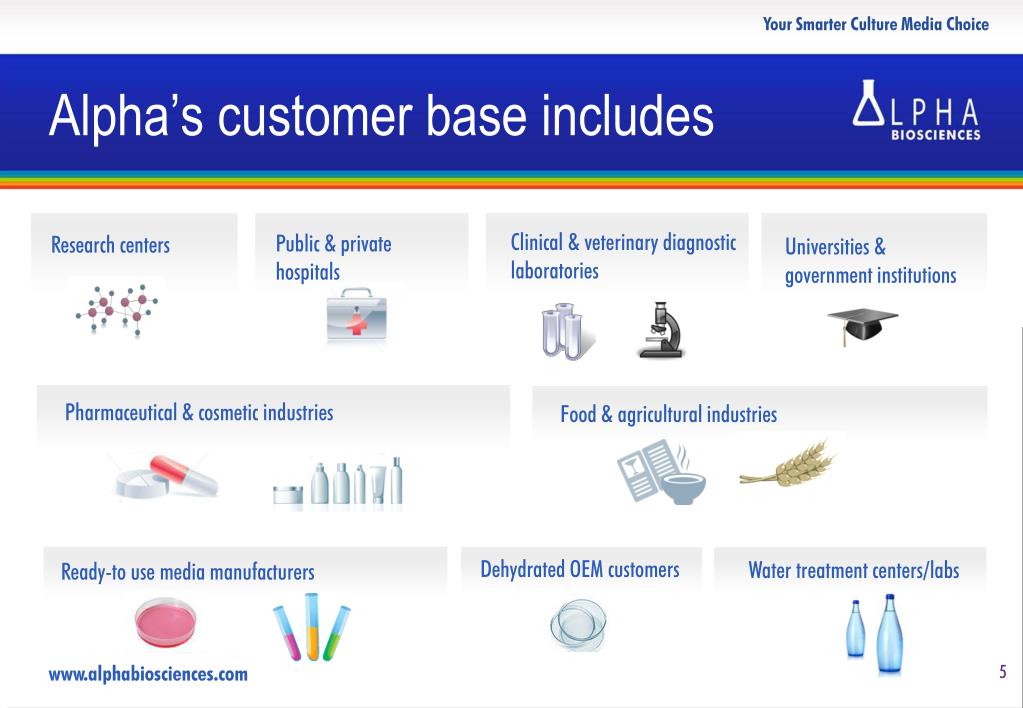 Your Smarter Culture Media Choice

Alpha's customer base includes

ALPHA BIOSCIENCES

Research centers

Public & private hospitals

Clinical & veterinary diagnostic laboratories

Universities & government institutions

Pharmaceutical & cosmetic industries

Food & agricultural industries

Ready-to use media manufacturers

Dehydrated OEM customers

Water treatment centers/labs

www.alphabiosciences.com

5